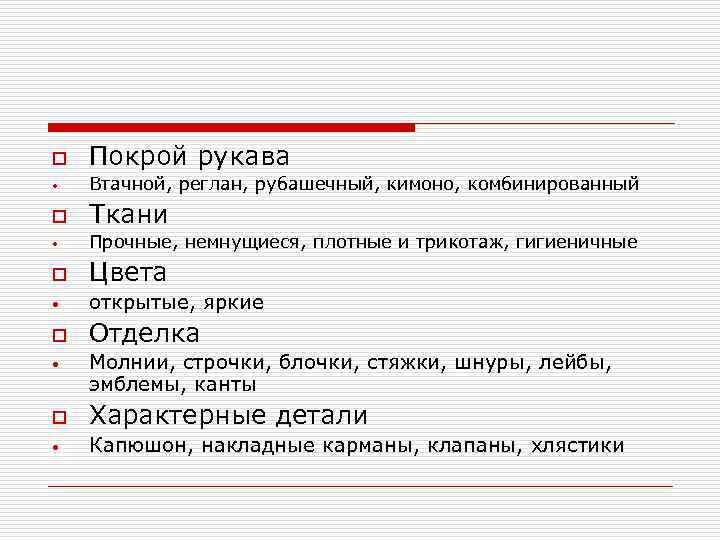 Покрой рукава

Втачной, реглан, рубашечный, кимоно, комбинированный

Ткани

Прочные, немнущиеся, плотные и трикотаж, гигиеничные

Цвета

открытые, яркие

Отделка

Молнии, строчки, блочки, стяжки, шнуры, лейбы, эмблемы, канты

Характерные детали

Капюшон, накладные карманы, клапаны, хлястики